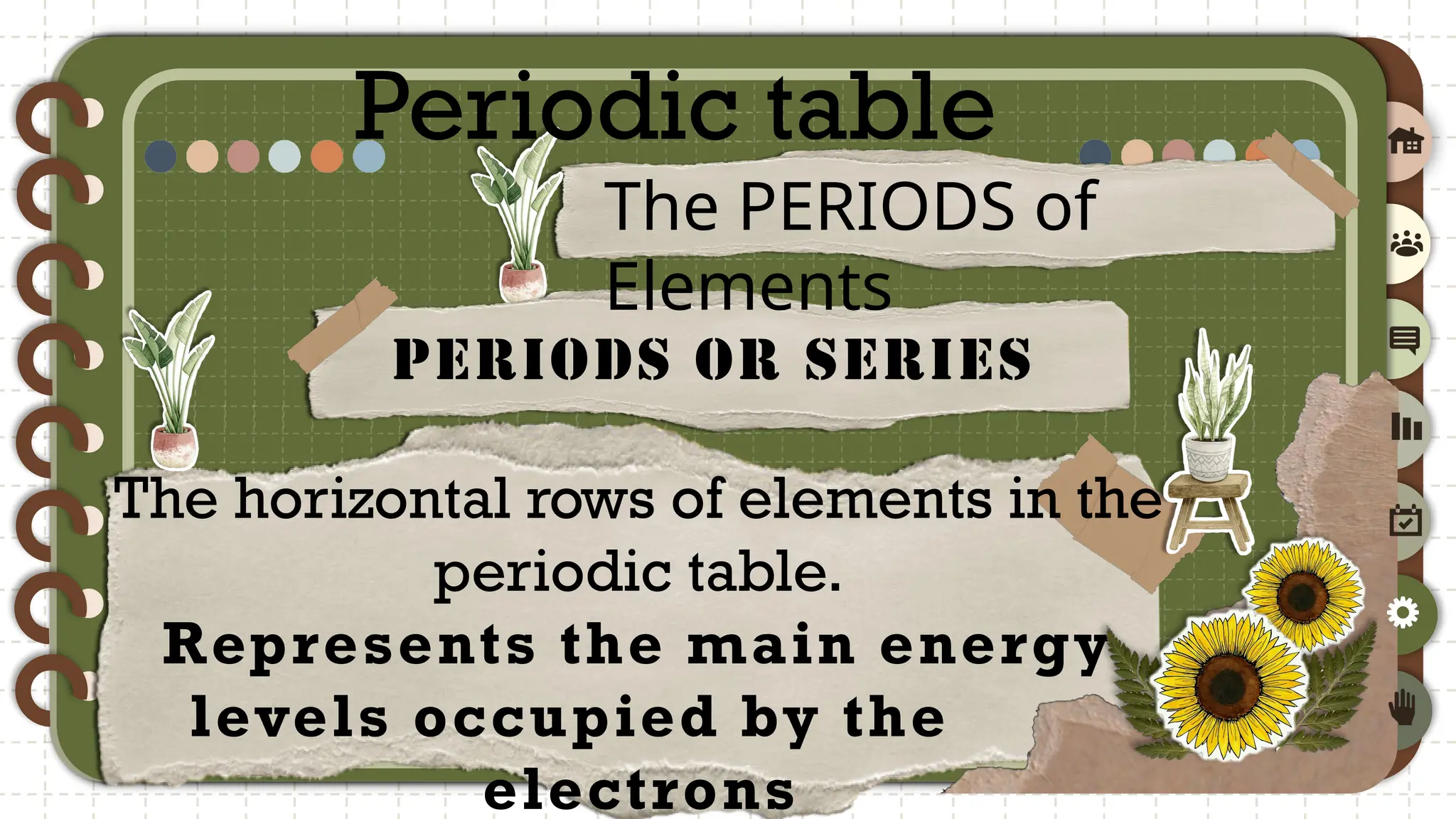 Periodic table

The PERIODS of Elements

PERIODS OR SERIES

The horizontal rows of elements in the periodic table.

Represents the main energy levels occupied by the electrons